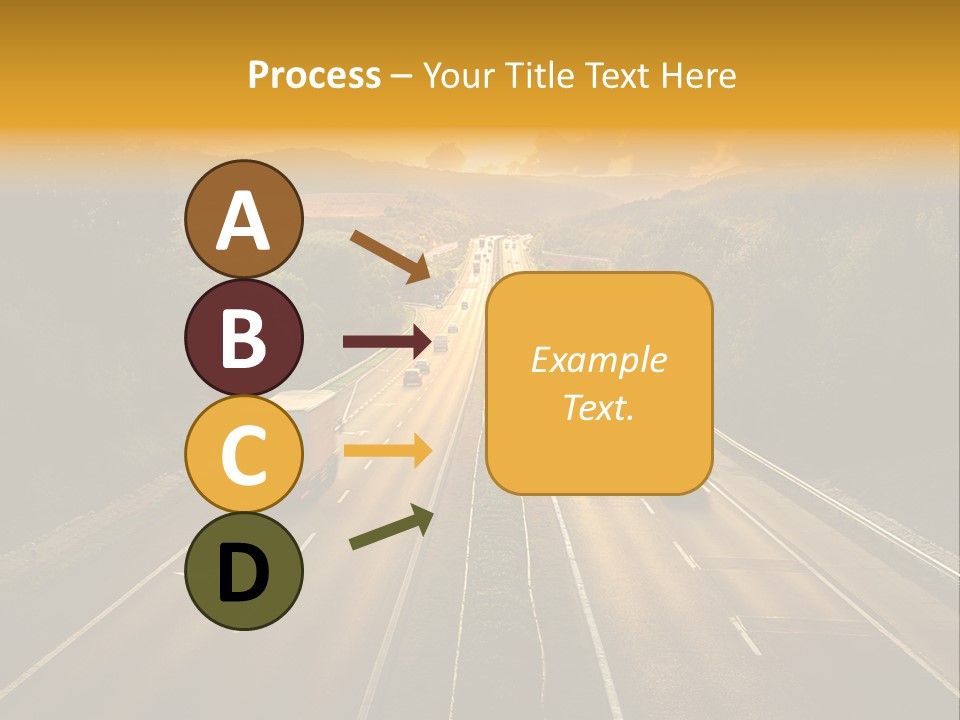 Process – Your Title Text Here

A

B

C

D

Example Text.